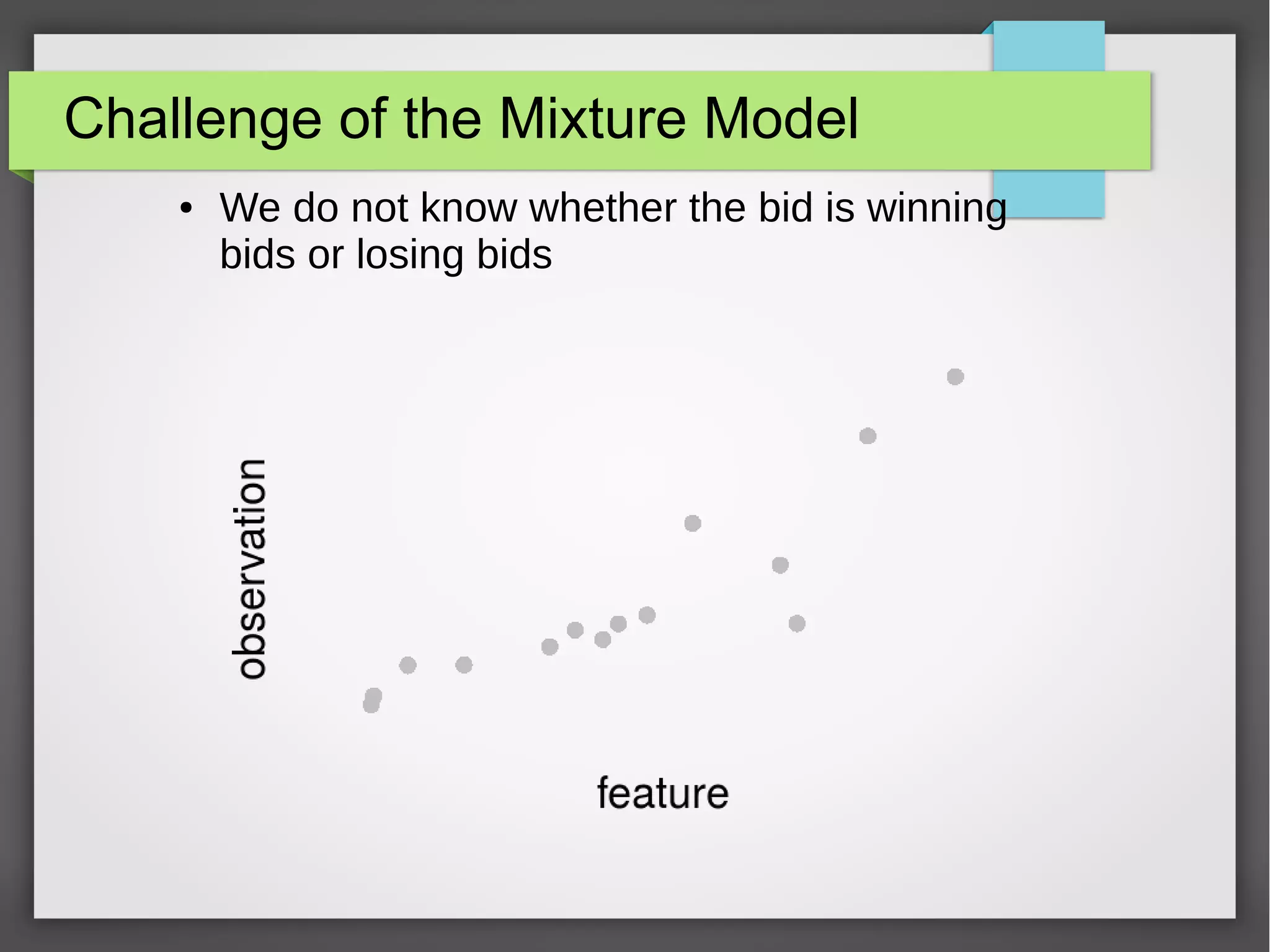 Challenge of the Mixture Model

• We do not know whether the bid is winning bids or losing bids

observation

feature